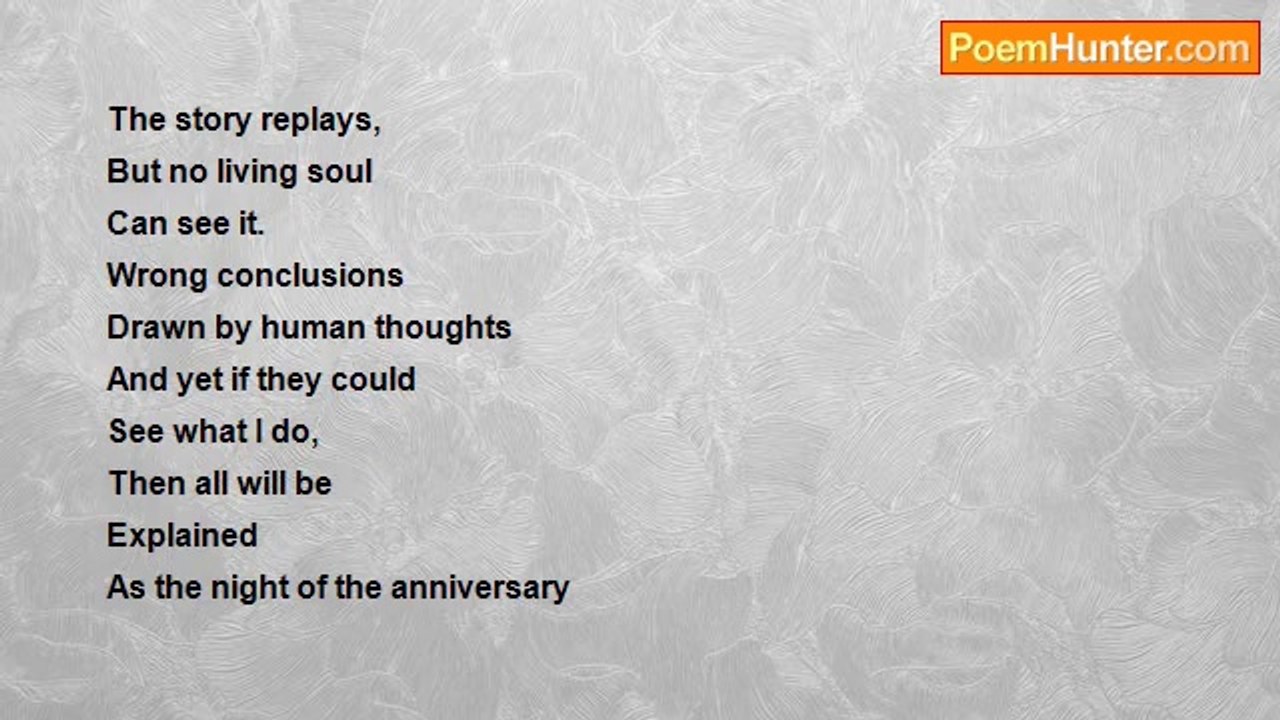 PoemHunter.com

The story replays,
But no living soul
Can see it.
Wrong conclusions
Drawn by human thoughts
And yet if they could
See what I do,
Then all will be
Explained
As the night of the anniversary